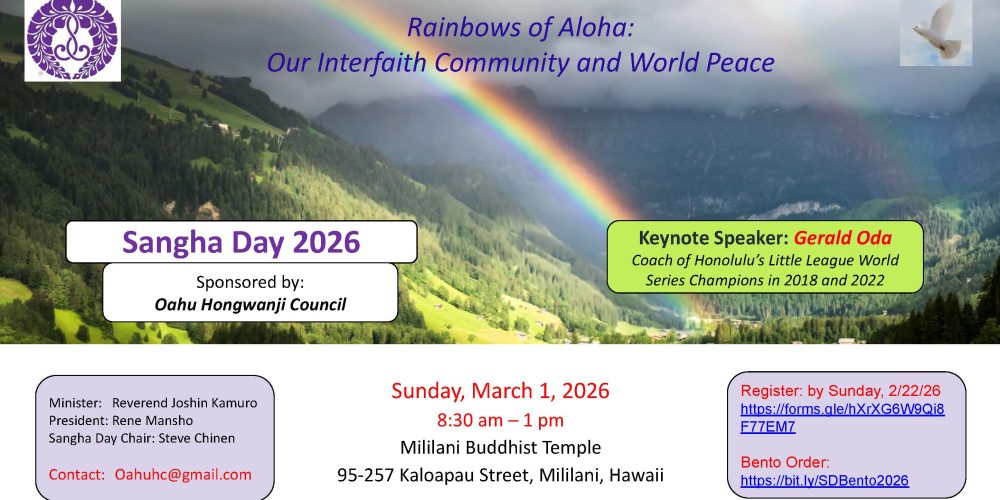 Rainbows of Aloha:
Our Interfaith Community and World Peace

Sangha Day 2026

Sponsored by:
Oahu Hongwanji Council

Keynote Speaker: Gerald Oda
Coach of Honolulu's Little League World Series Champions in 2018 and 2022

Minister: Reverend Joshin Kamuro
President: Rene Mansho
Sangha Day Chair: Steve Chinen

Contact: Oahuhc@gmail.com

Sunday, March 1, 2026
8:30 am – 1 pm
Mililani Buddhist Temple
95-257 Kaloapau Street, Mililani, Hawaii

Register: by Sunday, 2/22/26
https://forms.gle/hXrXG6W9Qi8F77EM7

Bento Order:
https://bit.ly/SDBento2026